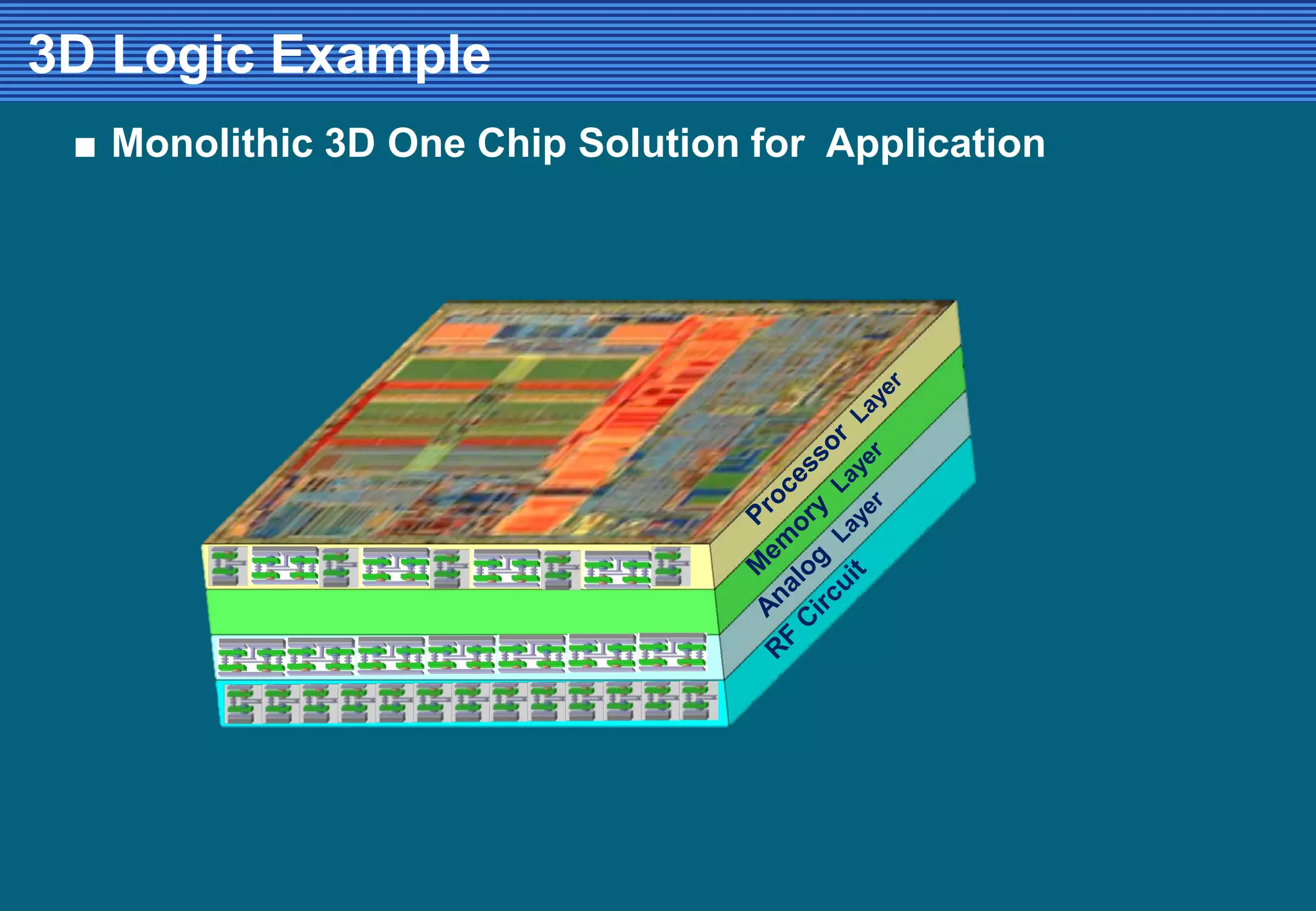 3D Logic Example

■ Monolithic 3D One Chip Solution for Application

Processor Layer
Memory Layer
Analog Layer
RF Circuit